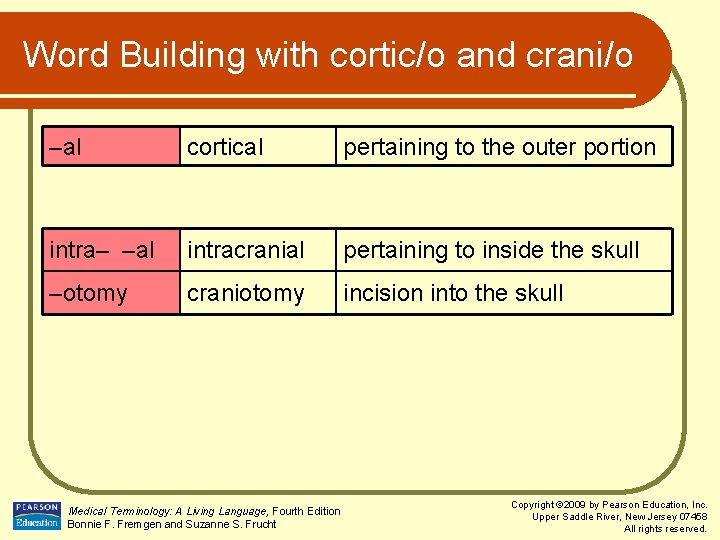 Word Building with cortic/o and crani/o

| –al | cortical | pertaining to the outer portion |
|---|---|---|

| intra– –al | intracranial | pertaining to inside the skull |
|---|---|---|
| –otomy | craniotomy | incision into the skull |

PEARSON Education

Medical Terminology: A Living Language, Fourth Edition
Bonnie F. Fremgen and Suzanne S. Frucht

Copyright ©2009 by Pearson Education, Inc.
Upper Saddle River, New Jersey 07458
All rights reserved.